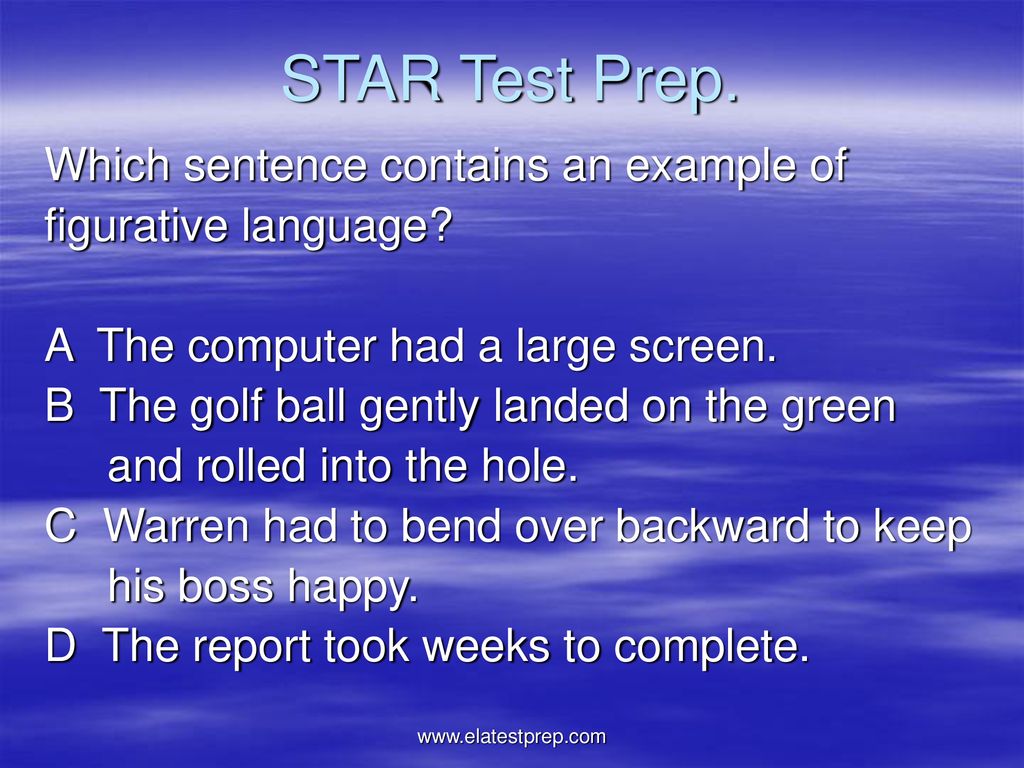 STAR Test Prep.

Which sentence contains an example of figurative language?

A The computer had a large screen.
B The golf ball gently landed on the green and rolled into the hole.
C Warren had to bend over backward to keep his boss happy.
D The report took weeks to complete.

www.elatestprep.com